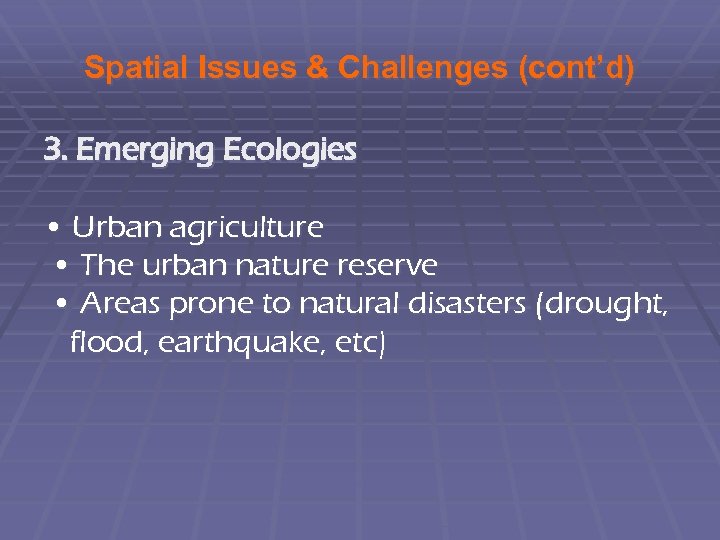 Spatial Issues & Challenges (cont'd)

3. Emerging Ecologies

• Urban agriculture
• The urban nature reserve
• Areas prone to natural disasters (drought, flood, earthquake, etc)